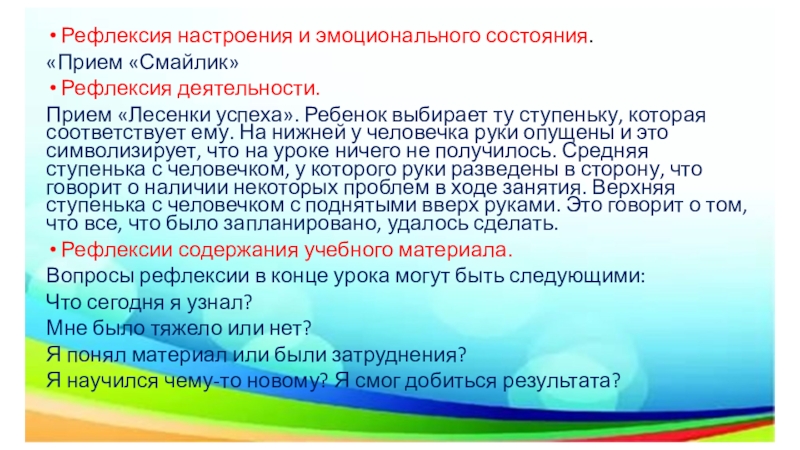 • Рефлексия настроения и эмоционального состояния.

«Прием «Смайлик»

• Рефлексия деятельности.

Прием «Лесенки успеха». Ребенок выбирает ту ступеньку, которая соответствует ему. На нижней у человечка руки опущены и это символизирует, что на уроке ничего не получилось. Средняя ступенька с человечком, у которого руки разведены в сторону, что говорит о наличии некоторых проблем в ходе занятия. Верхняя ступенька с человечком с поднятыми вверх руками. Это говорит о том, что все, что было запланировано, удалось сделать.

• Рефлексии содержания учебного материала.

Вопросы рефлексии в конце урока могут быть следующими:

Что сегодня я узнал?

Мне было тяжело или нет?

Я понял материал или были затруднения?

Я научился чему-то новому? Я смог добиться результата?